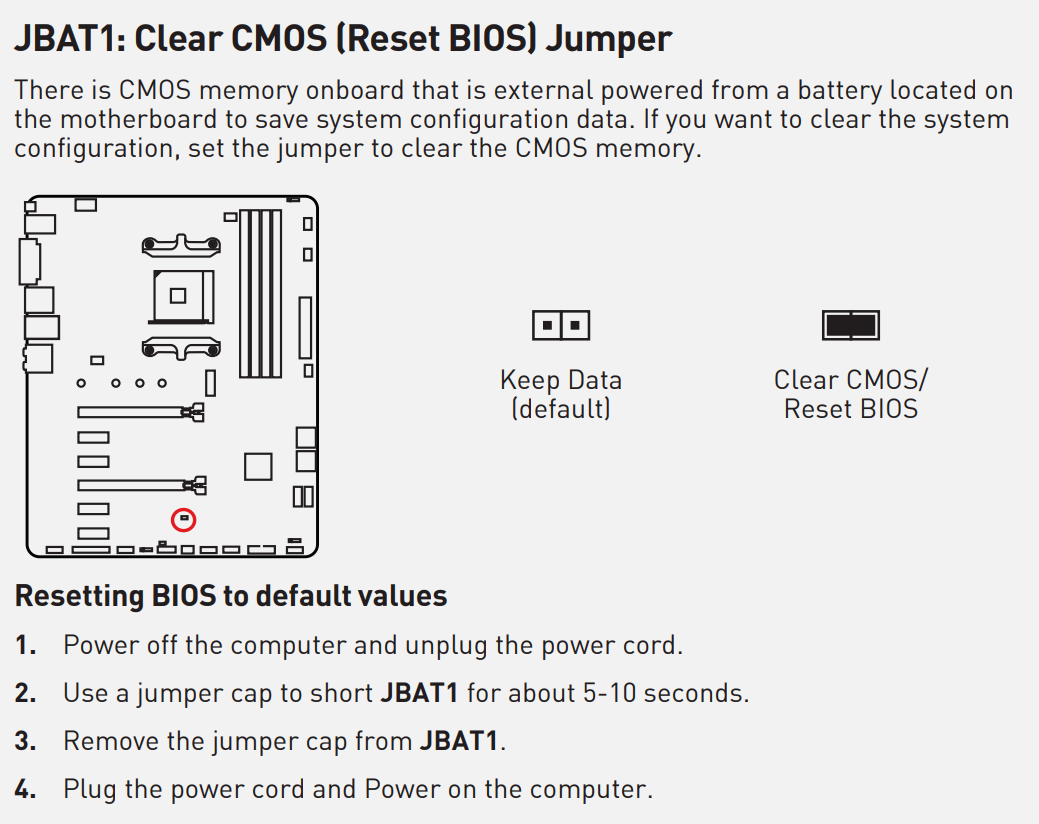 JBAT1: Clear CMOS (Reset BIOS) Jumper

There is CMOS memory onboard that is external powered from a battery located on the motherboard to save system configuration data. If you want to clear the system configuration, set the jumper to clear the CMOS memory.

Keep Data (default)

Clear CMOS/ Reset BIOS

Resetting BIOS to default values

1. Power off the computer and unplug the power cord.

2. Use a jumper cap to short JBAT1 for about 5-10 seconds.

3. Remove the jumper cap from JBAT1.

4. Plug the power cord and Power on the computer.